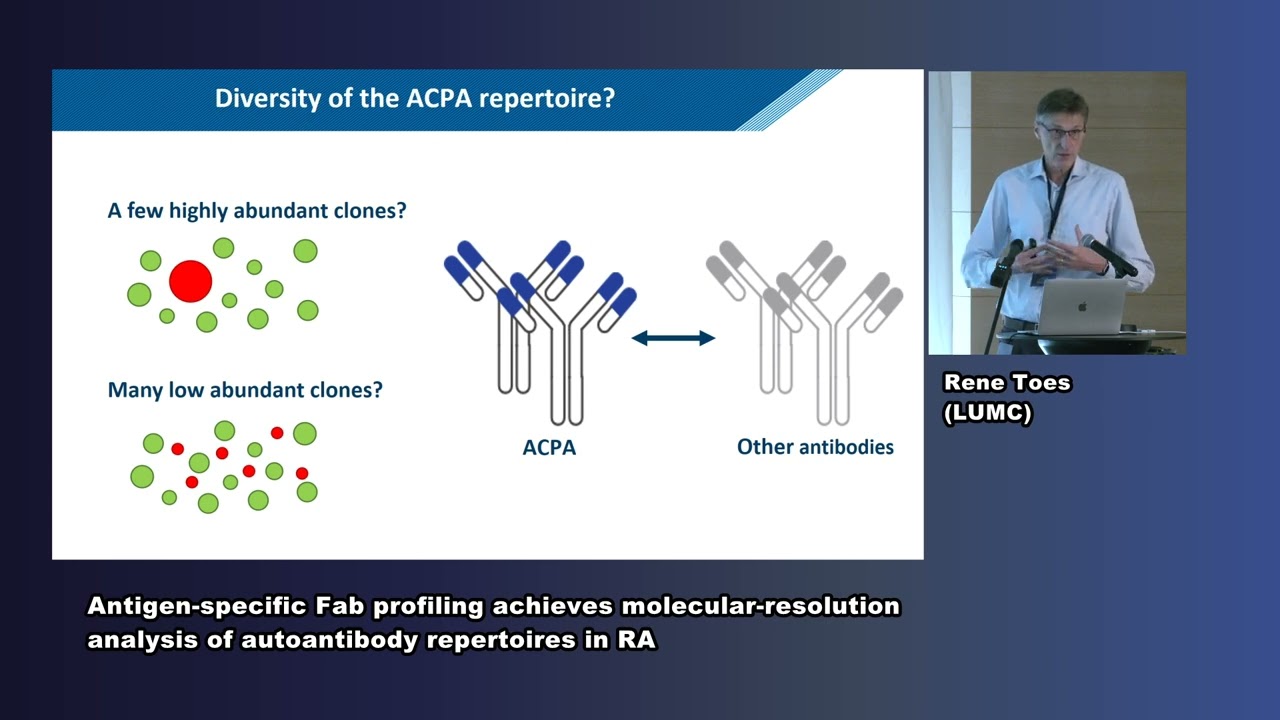 Diversity of the ACPA repertoire?

A few highly abundant clones?

Many low abundant clones?

ACPA

Other antibodies

Rene Toes
(LUMC)

Antigen-specific Fab profiling achieves molecular-resolution analysis of autoantibody repertoires in RA